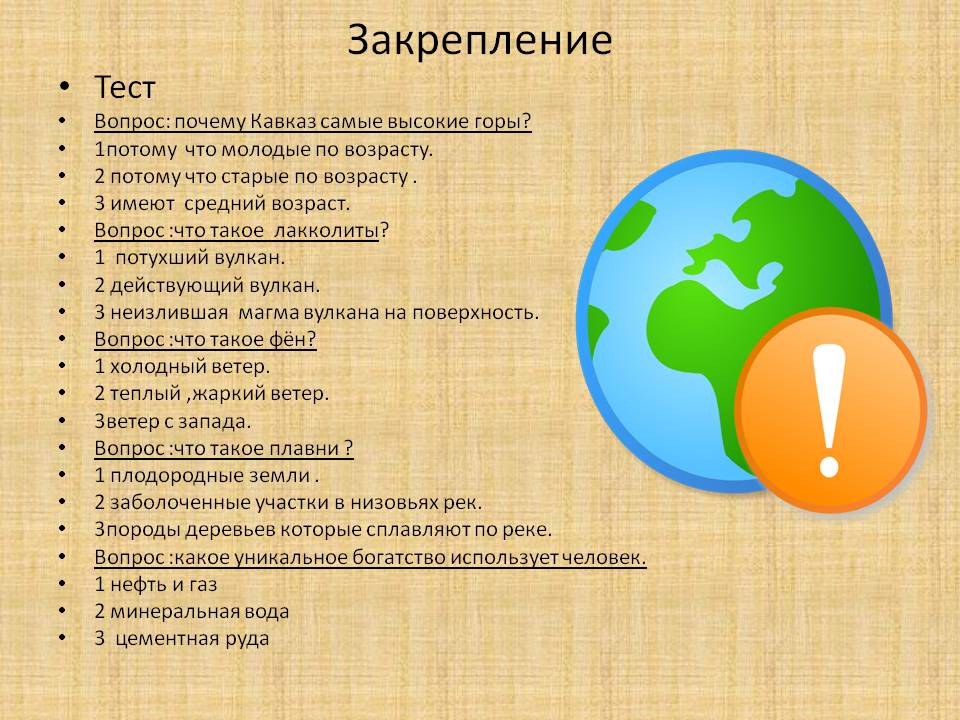 Закрепление

• Тест
• Вопрос: почему Кавказ самые высокие горы?
• 1потому что молодые по возрасту.
• 2 потому что старые по возрасту .
• 3 имеют средний возраст.
• Вопрос :что такое лакколиты?
• 1 потухший вулкан.
• 2 действующий вулкан.
• 3 неизлившая магма вулкана на поверхность.
• Вопрос :что такое фён?
• 1 холодный ветер.
• 2 теплый ,жаркий ветер.
• 3ветер с запада.
• Вопрос :что такое плавни ?
• 1 плодородные земли .
• 2 заболоченные участки в низовьях рек.
• 3породы деревьев которые сплавляют по реке.
• Вопрос :какое уникальное богатство использует человек.
• 1 нефть и газ
• 2 минеральная вода
• 3 цементная руда